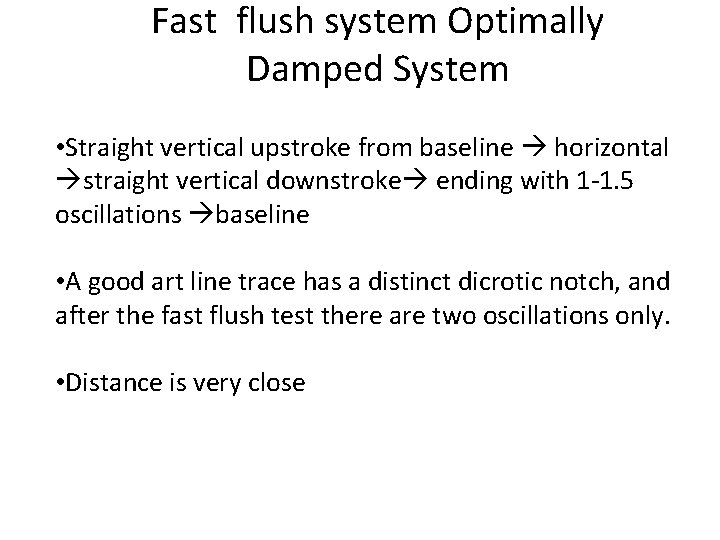 Fast flush system Optimally Damped System

•Straight vertical upstroke from baseline → horizontal →straight vertical downstroke→ ending with 1-1.5 oscillations →baseline

•A good art line trace has a distinct dicrotic notch, and after the fast flush test there are two oscillations only.

•Distance is very close